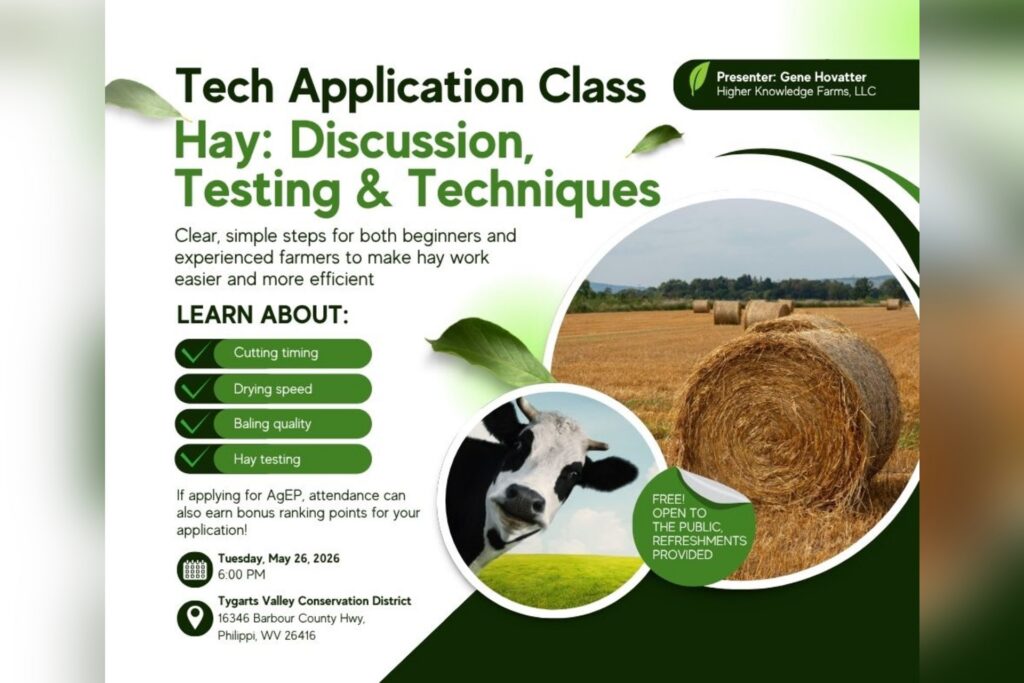 Tech Application Class

Presenter: Gene Hovatter
Higher Knowledge Farms, LLC

Hay: Discussion, Testing & Techniques

Clear, simple steps for both beginners and experienced farmers to make hay work easier and more efficient

LEARN ABOUT:

Cutting timing

Drying speed

Baling quality

Hay testing

If applying for AgEP, attendance can also earn bonus ranking points for your application!

Tuesday, May 26, 2026
6:00 PM

Tygarts Valley Conservation District
16346 Barbour County Hwy,
Philippi, WV 26416

FREE!
OPEN TO THE PUBLIC,
REFRESHMENTS PROVIDED